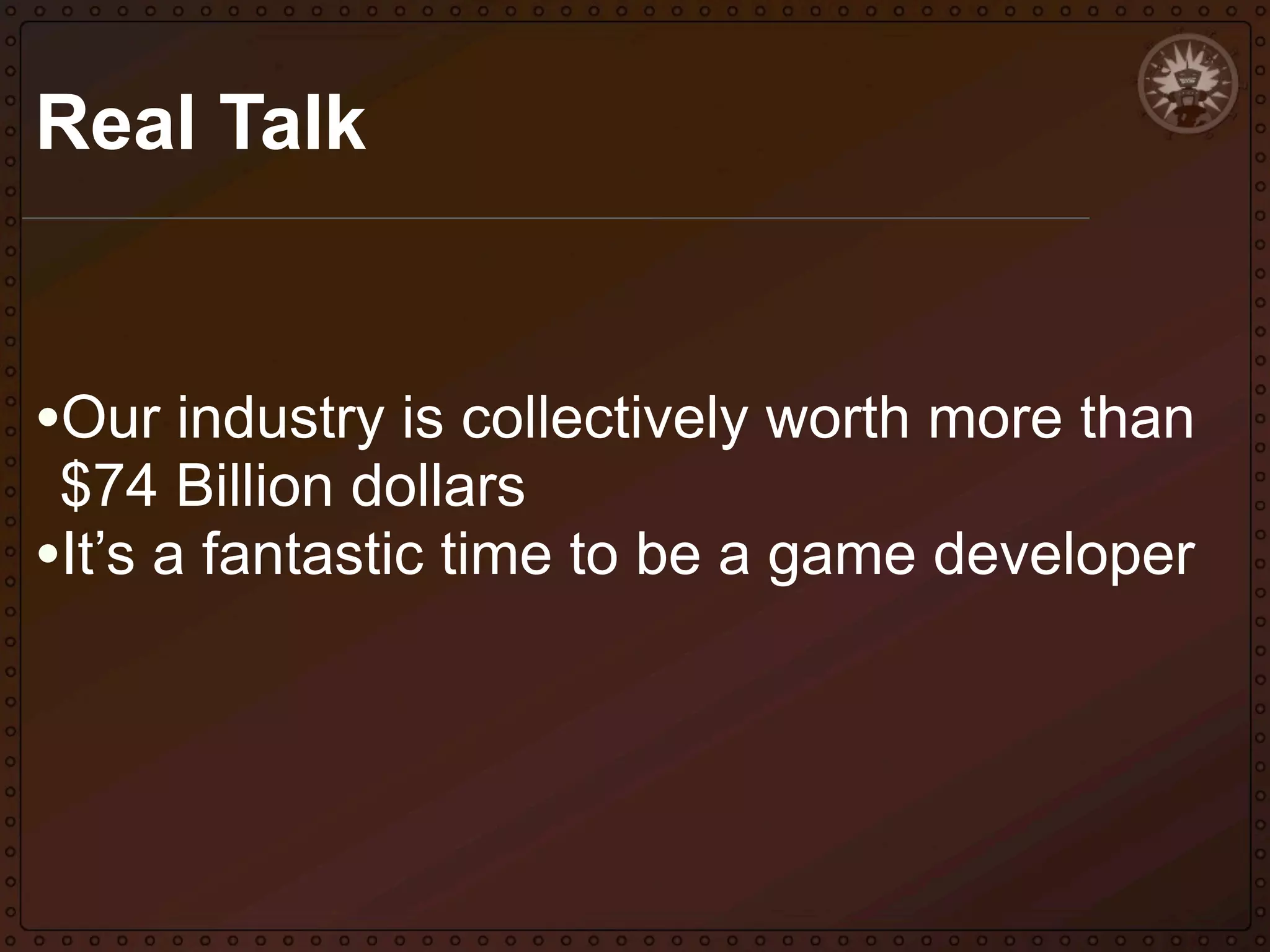 Real Talk

•Our industry is collectively worth more than \$74 Billion dollars
•It's a fantastic time to be a game developer